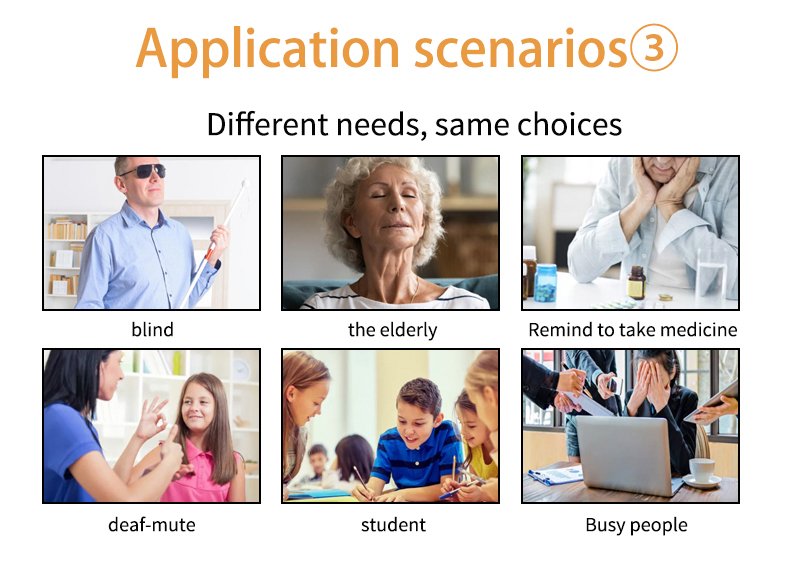 Application scenarios③

Different needs, same choices

blind

the elderly

Remind to take medicine

deaf-mute

student

Busy people